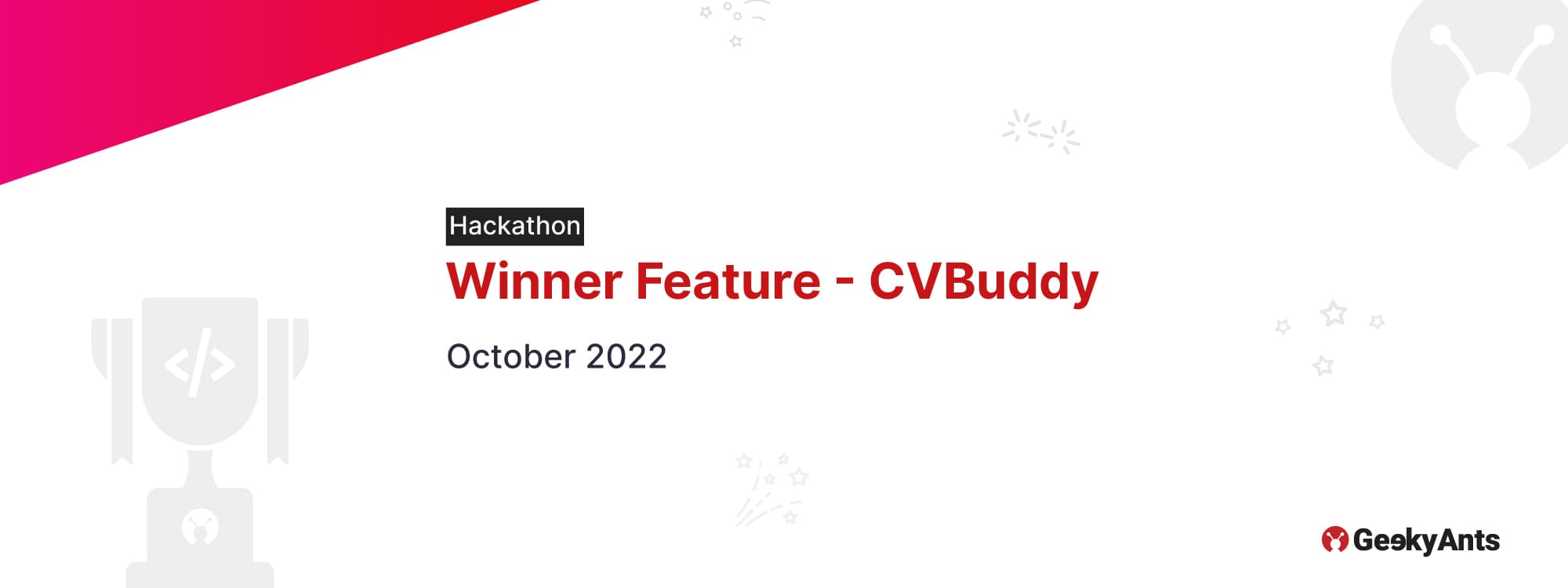 Hackathon

Winner Feature - CVBuddy

October 2022

</>

GeekyAnts